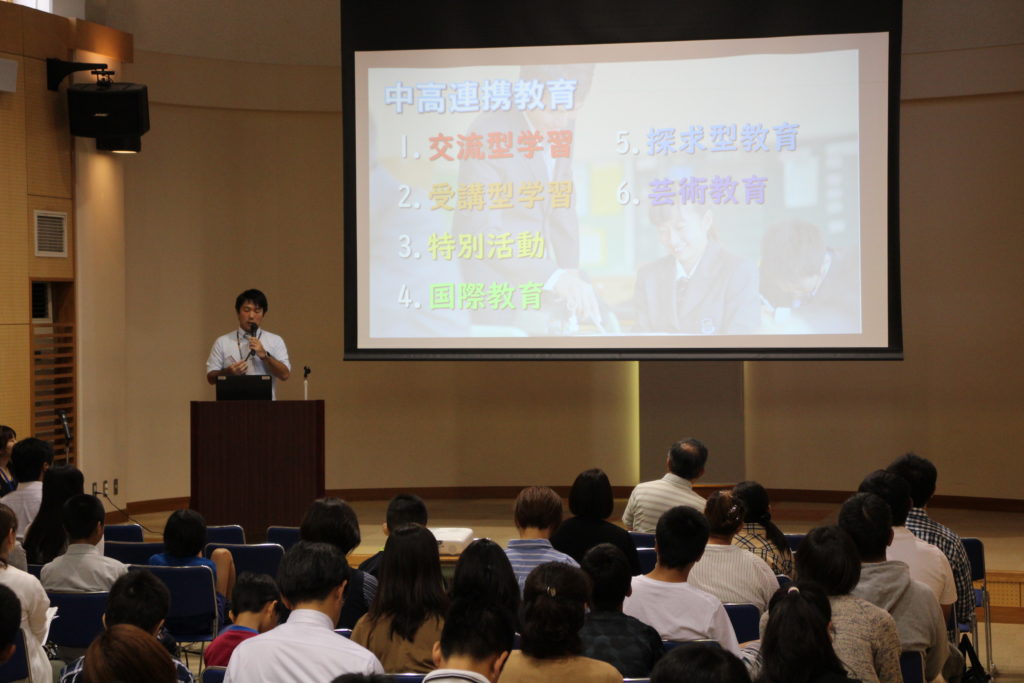 中高連携教育

1. 交流型学習

2. 受講型学習

3. 特別活動

4. 国際教育

5. 探求型教育

6. 芸術教育